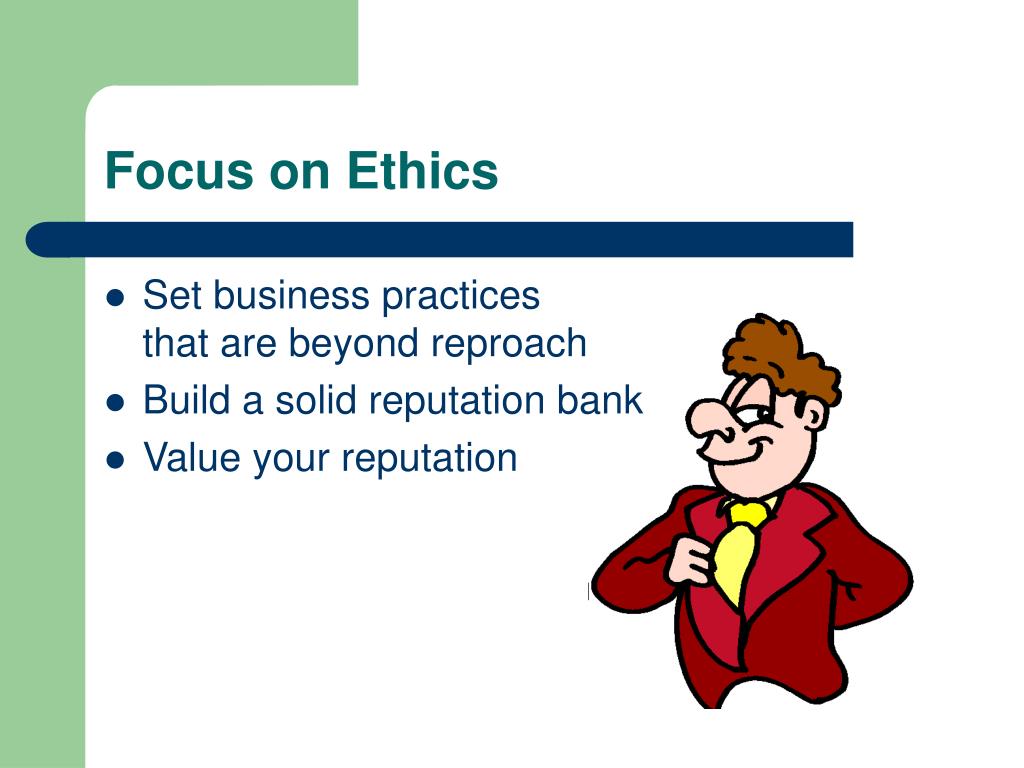 Focus on Ethics

- Set business practices that are beyond reproach
- Build a solid reputation bank
- Value your reputation